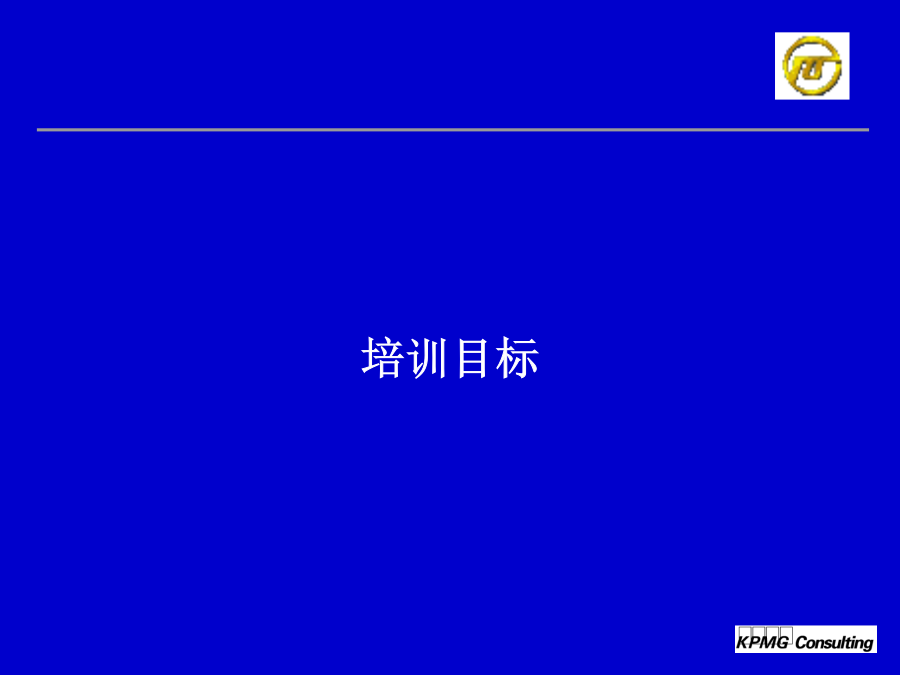 培训目标

KPMG Consulting